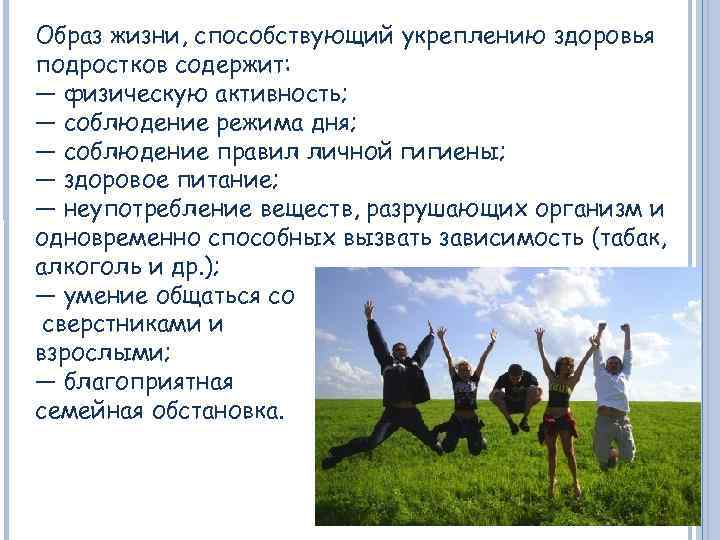 Образ жизни, способствующий укреплению здоровья подростков содержит:
— физическую активность;
— соблюдение режима дня;
— соблюдение правил личной гигиены;
— здоровое питание;
— неупотребление веществ, разрушающих организм и одновременно способных вызвать зависимость (табак, алкоголь и др.);
— умение общаться со сверстниками и взрослыми;
— благоприятная семейная обстановка.